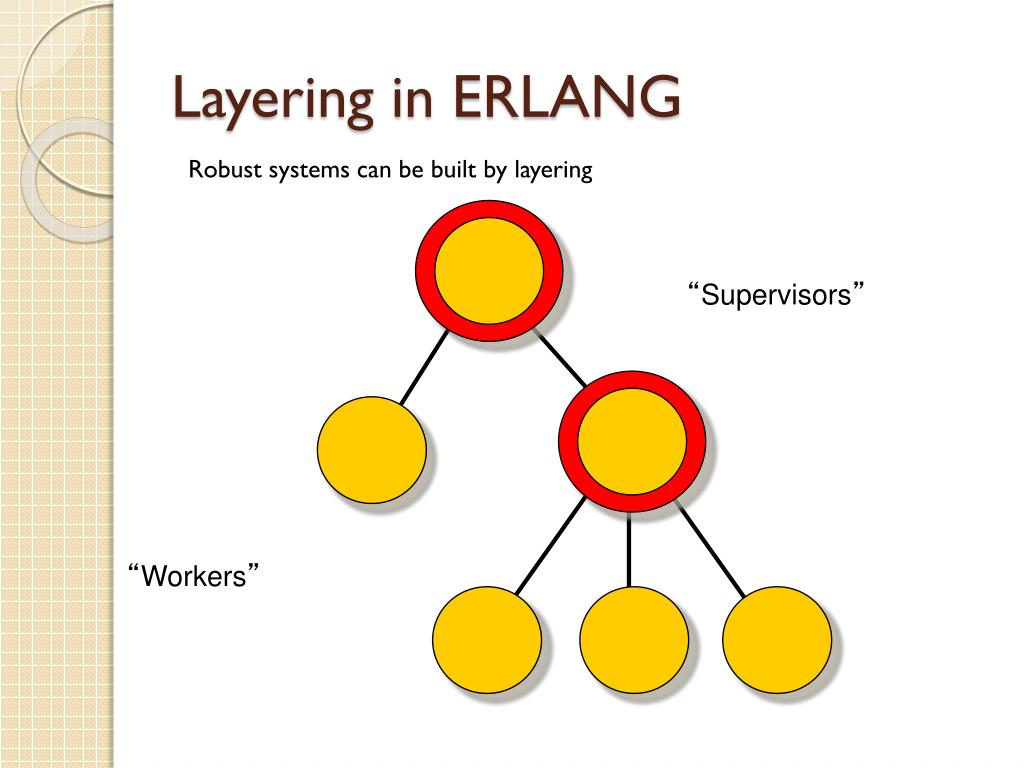 Layering in ERLANG

Robust systems can be built by layering

“Supervisors”

“Workers”